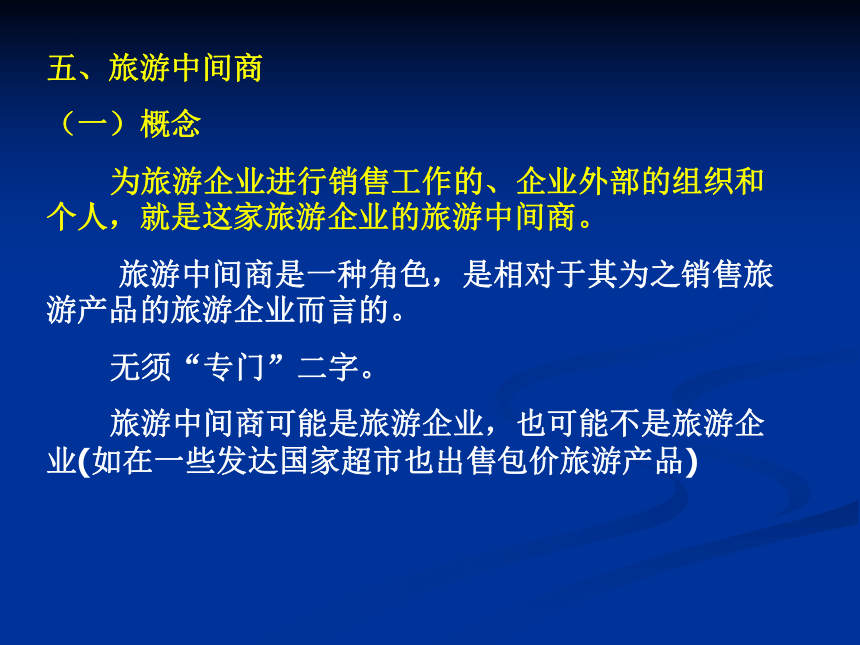 五、旅游中间商

（一）概念

为旅游企业进行销售工作的、企业外部的组织和个人，就是这家旅游企业的旅游中间商。

旅游中间商是一种角色，是相对于其为之销售旅游产品的旅游企业而言的。

无须“专门”二字。

旅游中间商可能是旅游企业，也可能不是旅游企业(如在一些发达国家超市也出售包价旅游产品)